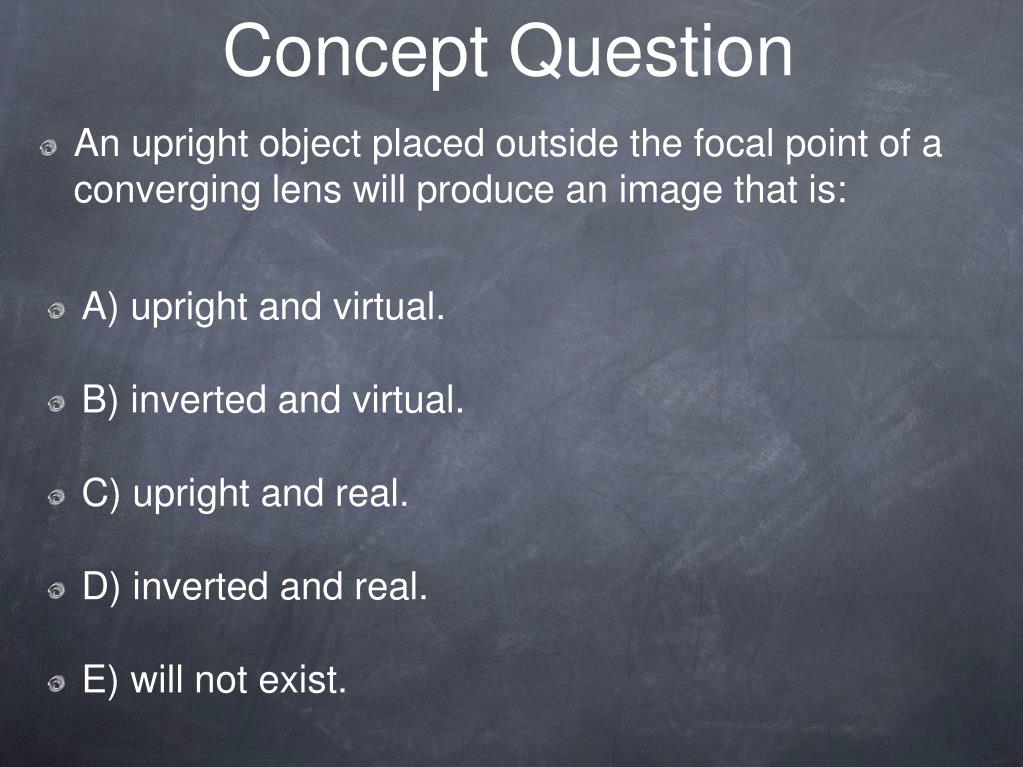 Concept Question

An upright object placed outside the focal point of a converging lens will produce an image that is:

A) upright and virtual.

B) inverted and virtual.

C) upright and real.

D) inverted and real.

E) will not exist.